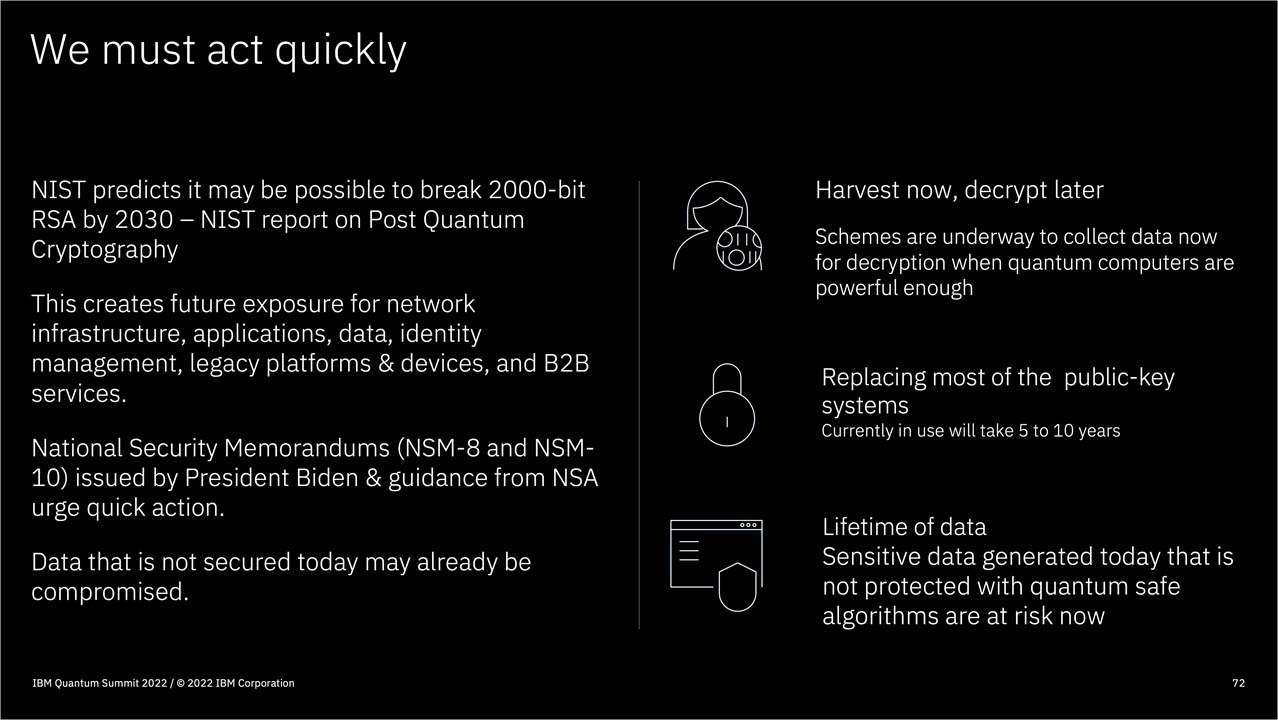 We must act quickly

NIST predicts it may be possible to break 2000-bit RSA by 2030 – NIST report on Post Quantum Cryptography

This creates future exposure for network infrastructure, applications, data, identity management, legacy platforms & devices, and B2B services.

National Security Memorandums (NSM-8 and NSM-10) issued by President Biden & guidance from NSA urge quick action.

Data that is not secured today may already be compromised.

Harvest now, decrypt later

Schemes are underway to collect data now for decryption when quantum computers are powerful enough

Replacing most of the public-key systems
Currently in use will take 5 to 10 years

Lifetime of data
Sensitive data generated today that is not protected with quantum safe algorithms are at risk now

IBM Quantum Summit 2022 / © 2022 IBM Corporation

72